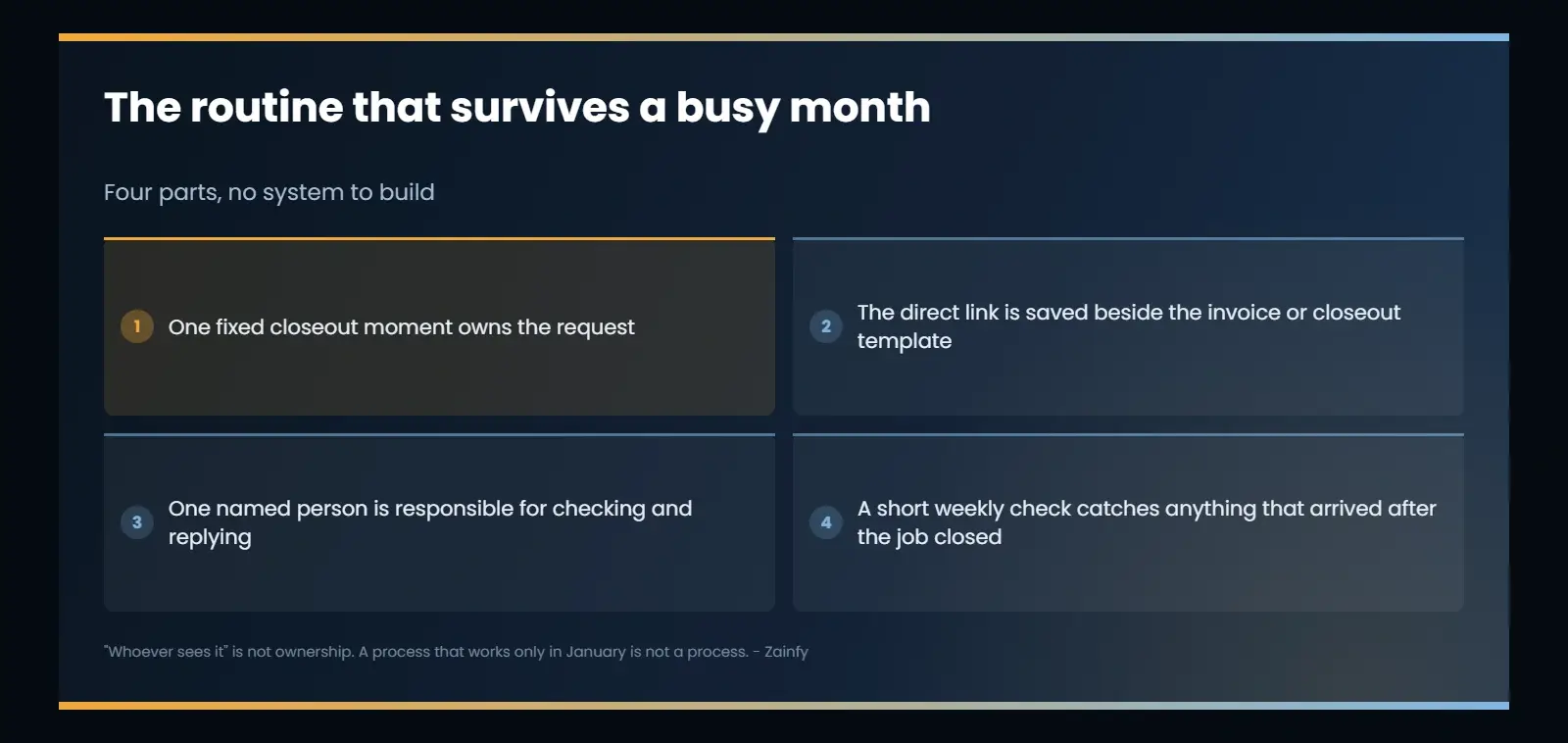 The routine that survives a busy month

Four parts, no system to build

1 One fixed closeout moment owns the request

2 The direct link is saved beside the invoice or closeout template

3 One named person is responsible for checking and replying

4 A short weekly check catches anything that arrived after the job closed

"Whoever sees it" is not ownership. A process that works only in January is not a process. - Zainfy